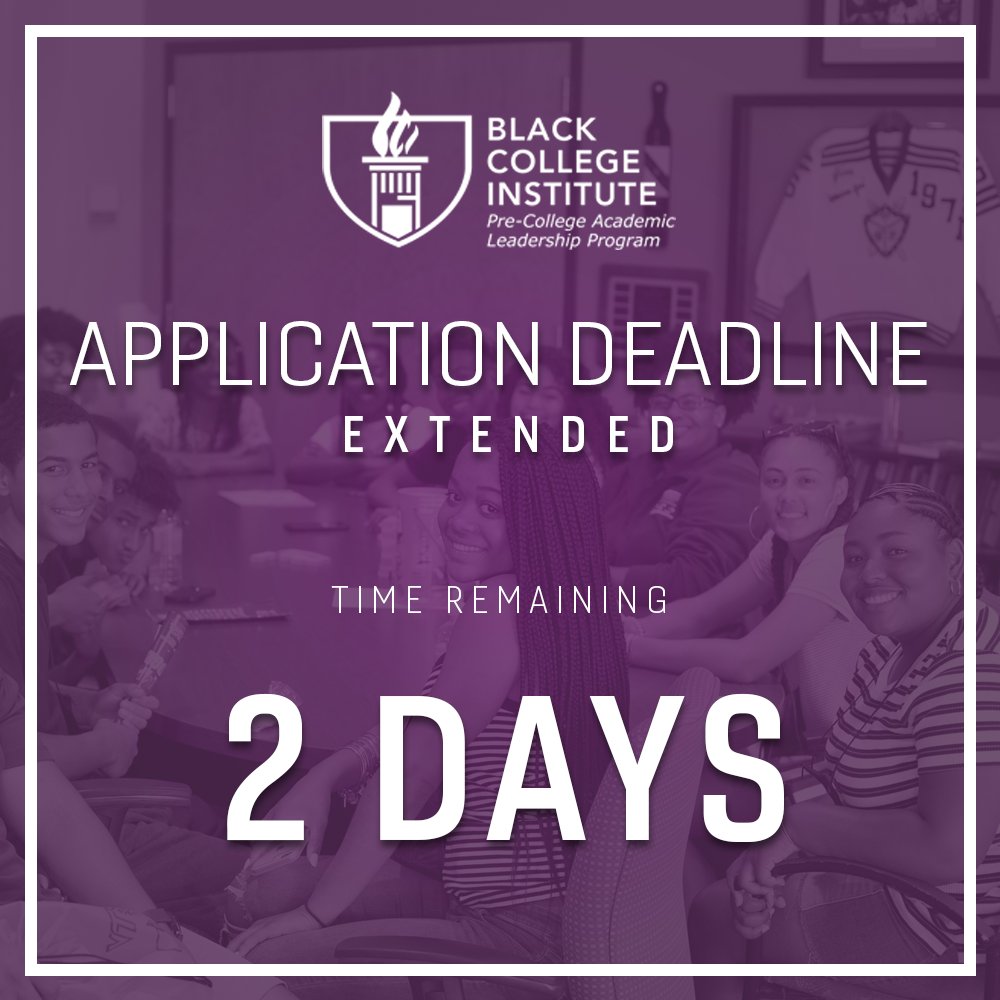 BLACK COLLEGE INSTITUTE
Pre-College Academic Leadership Program

APPLICATION DEADLINE
EXTENDED

TIME REMAINING

2 DAYS